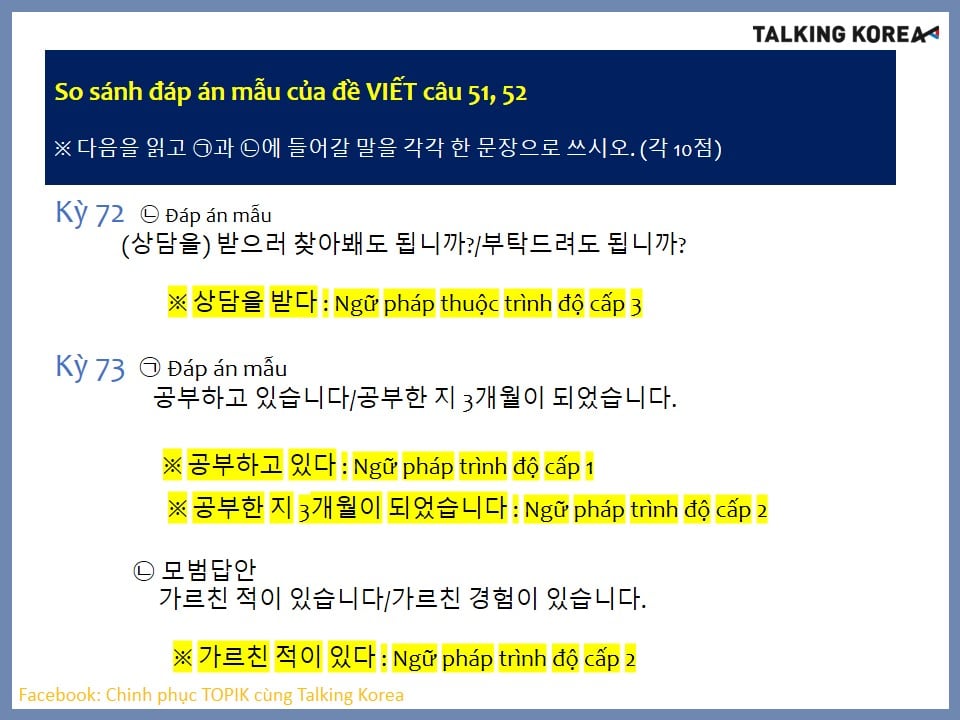 TALKING KOREA

So sánh đáp án mẫu của đề VIẾT câu 51, 52

※ 다음을 읽고 ㉠과 ㉡에 들어갈 말을 각각 한 문장으로 쓰시오. (각 10점)

Kỳ 72 ㉡ Đáp án mẫu
(상담을) 받으러 찾아봬도 됩니까?/부탁드려도 됩니까?

※ 상담을 받다 : Ngữ pháp thuộc trình độ cấp 3

Kỳ 73 ㉠ Đáp án mẫu
공부하고 있습니다/공부한 지 3개월이 되었습니다.

※ 공부하고 있다 : Ngữ pháp trình độ cấp 1
※ 공부한 지 3개월이 되었습니다 : Ngữ pháp trình độ cấp 2

㉡ 모범답안
가르친 적이 있습니다/가르친 경험이 있습니다.

※ 가르친 적이 있다 : Ngữ pháp trình độ cấp 2

Facebook: Chinh phục TOPIK cùng Talking Korea